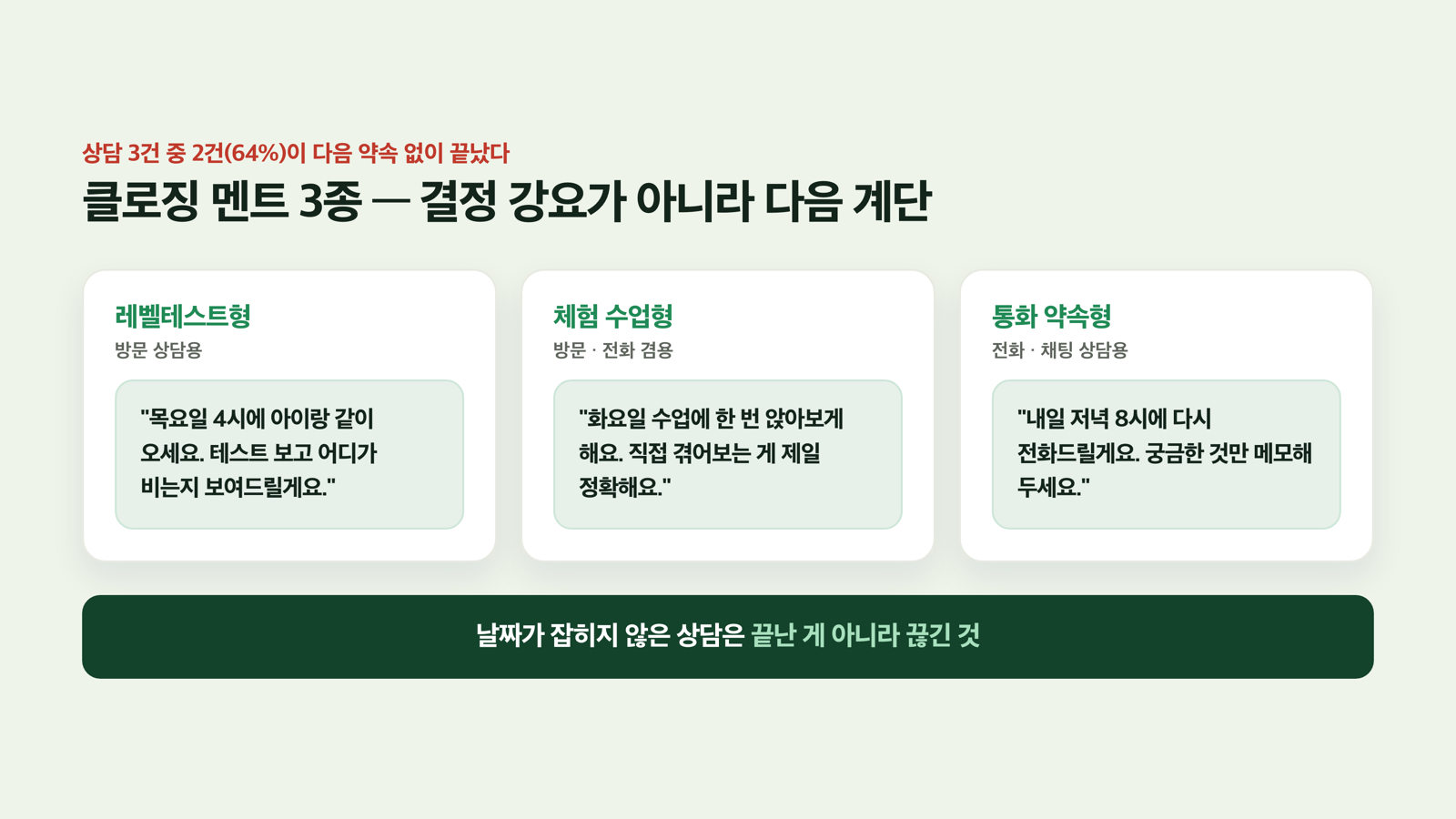 상담 3건 중 2건(64%)이 다음 약속 없이 끝났다

클로징 멘트 3종 — 결정 강요가 아니라 다음 계단

레벨테스트형
방문 상담용

"목요일 4시에 아이랑 같이 오세요. 테스트 보고 어디가 비는지 보여드릴게요."

체험 수업형
방문 · 전화 겸용

"화요일 수업에 한 번 앉아보게 해요. 직접 겪어보는 게 제일 정확해요."

통화 약속형
전화 · 채팅 상담용

"내일 저녁 8시에 다시 전화드릴게요. 궁금한 것만 메모해 두세요."

날짜가 잡히지 않은 상담은 끝난 게 아니라 끊긴 것